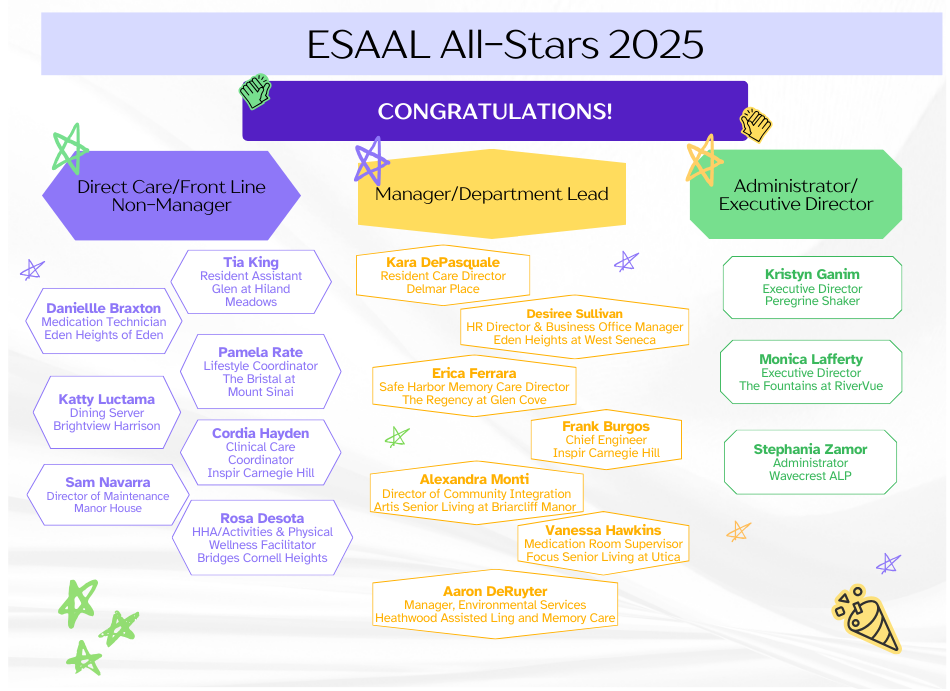 ESAAL All-Stars 2025

CONGRATULATIONS!

Direct Care/Front Line Non-Manager

Tia King
Resident Assistant
Glen at Hiland Meadows

Danielle Braxton
Medication Technician
Eden Heights of Eden

Pamela Rate
Lifestyle Coordinator
The Bristal at Mount Sinai

Katty Luctama
Dining Server
Brightview Harrison

Cordia Hayden
Clinical Care Coordinator
Inspir Carnegie Hill

Sam Navarra
Director of Maintenance
Manor House

Rosa Desota
HHA/Activities & Physical Wellness Facilitator
Bridges Cornell Heights

Manager/Department Lead

Kara DePasquale
Resident Care Director
Delmar Place

Desiree Sullivan
HR Director & Business Office Manager
Eden Heights at West Seneca

Erica Ferrara
Safe Harbor Memory Care Director
The Regency at Glen Cove

Frank Burgos
Chief Engineer
Inspir Carnegie Hill

Alexandra Monti
Director of Community Integration
Artis Senior Living at Briarcliff Manor

Vanessa Hawkins
Medication Room Supervisor
Focus Senior Living at Utica

Aaron DeRuyter
Manager, Environmental Services
Heathwood Assisted Ling and Memory Care

Administrator/ Executive Director

Kristyn Ganim
Executive Director
Peregrine Shaker

Monica Lafferty
Executive Director
The Fountains at RiverVue

Stephania Zamor
Administrator
Wavecrest ALP